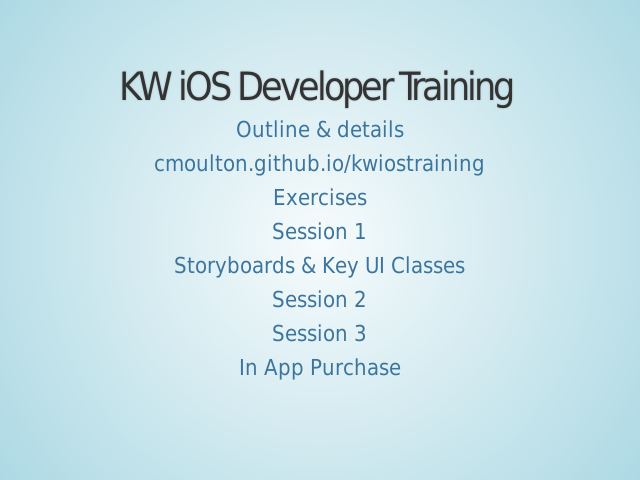 KW iOS Developer Training

Outline & details

cmoulton.github.io/kwiostraining

Exercises

Session 1

Storyboards & Key UI Classes

Session 2

Session 3

In App Purchase